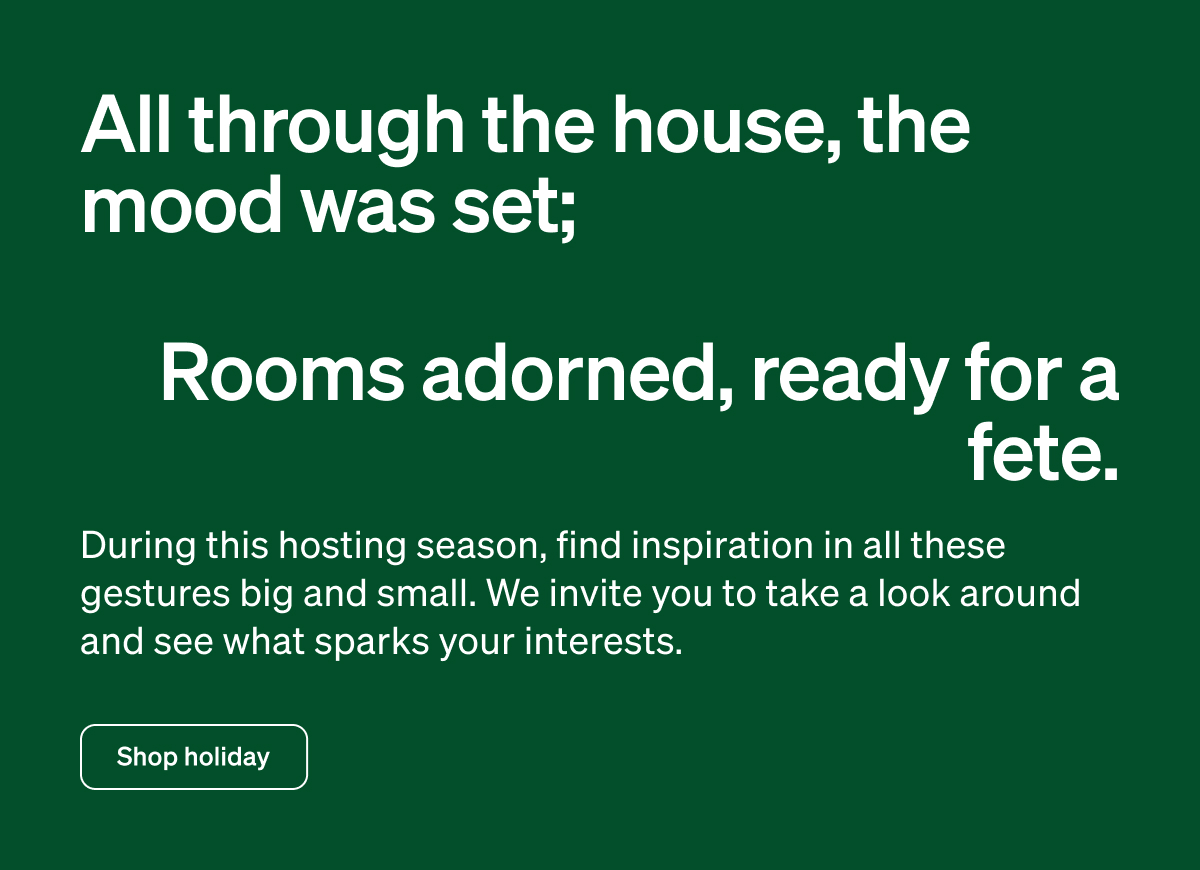 All through the house, the mood was set;

Rooms adorned, ready for a fete.

During this hosting season, find inspiration in all these gestures big and small. We invite you to take a look around and see what sparks your interests.

Shop holiday